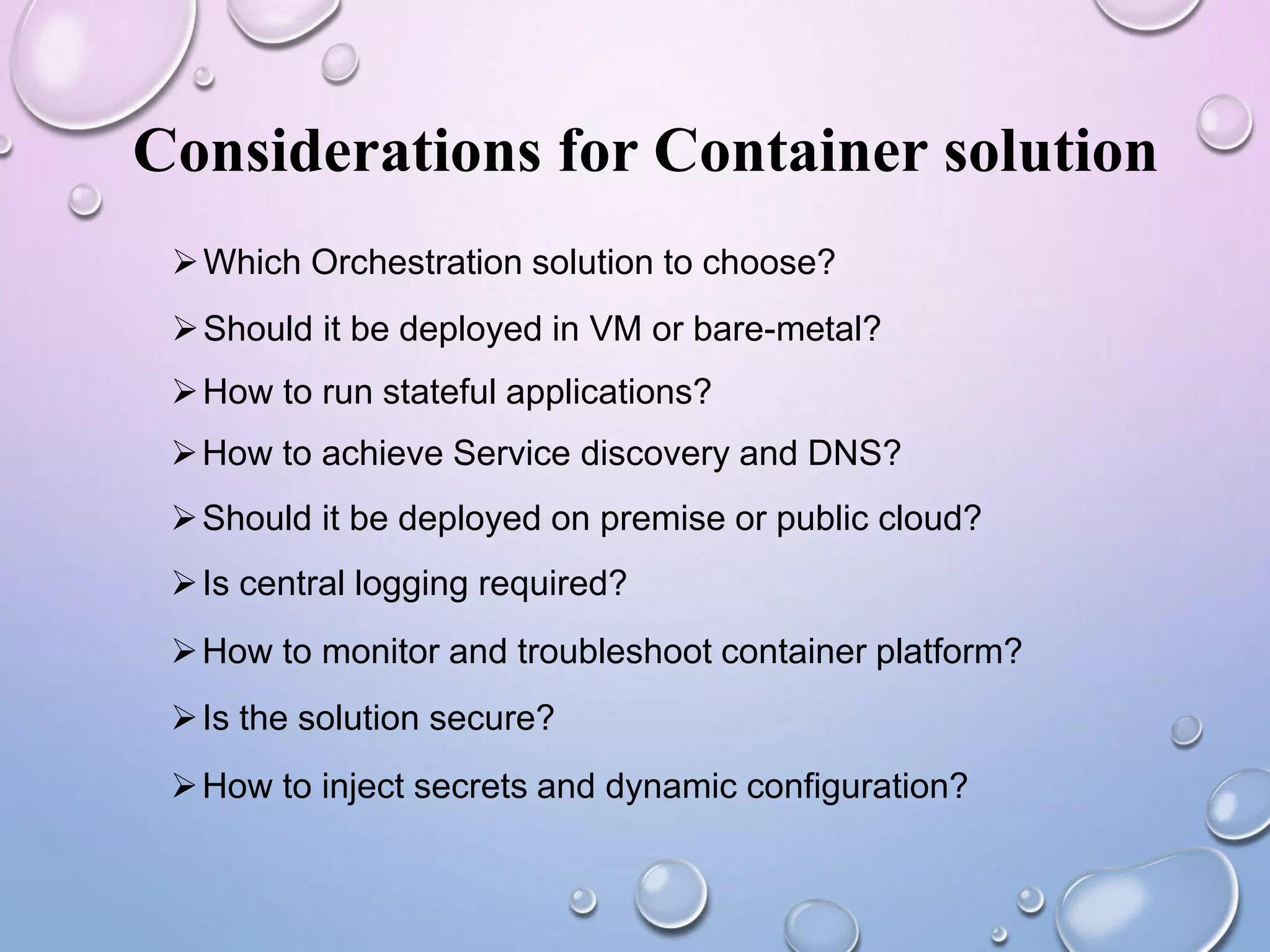 Considerations for Container solution

➢ Which Orchestration solution to choose?

➢ Should it be deployed in VM or bare-metal?

➢ How to run stateful applications?

➢ How to achieve Service discovery and DNS?

➢ Should it be deployed on premise or public cloud?

➢ Is central logging required?

➢ How to monitor and troubleshoot container platform?

➢ Is the solution secure?

➢ How to inject secrets and dynamic configuration?